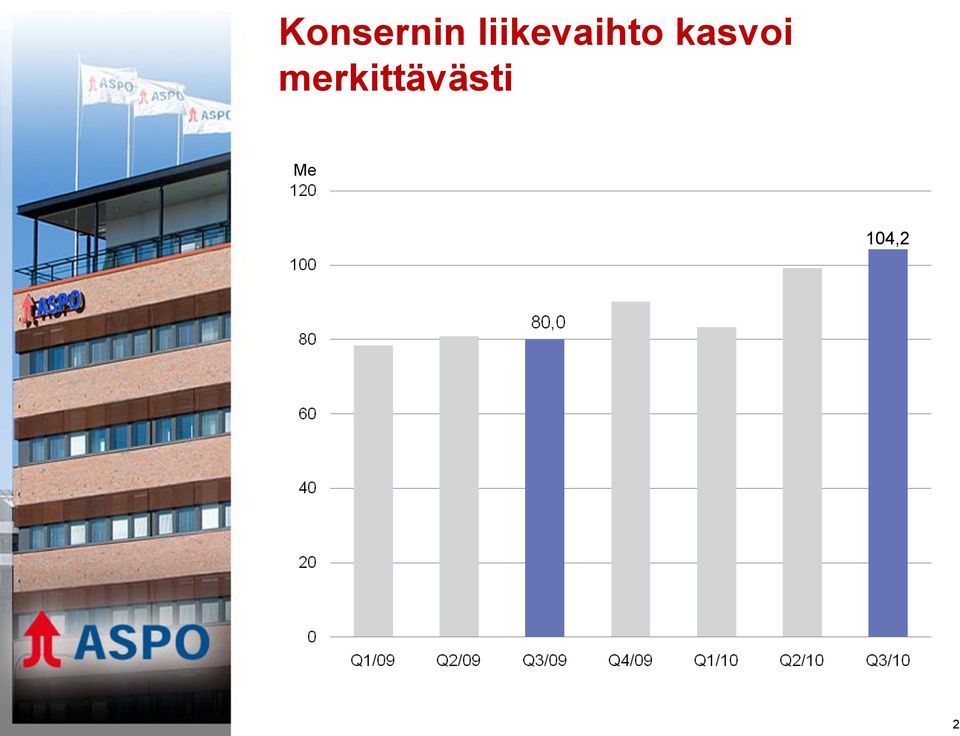 ASPO
ASPO
ASPO
ASPO

ASPO

Konsernin liikevaihto kasvoi merkittävästi

Me
120
100
80
60
40
20
0

80,0
104,2

Q1/09
Q2/09
Q3/09
Q4/09
Q1/10
Q2/10
Q3/10

2